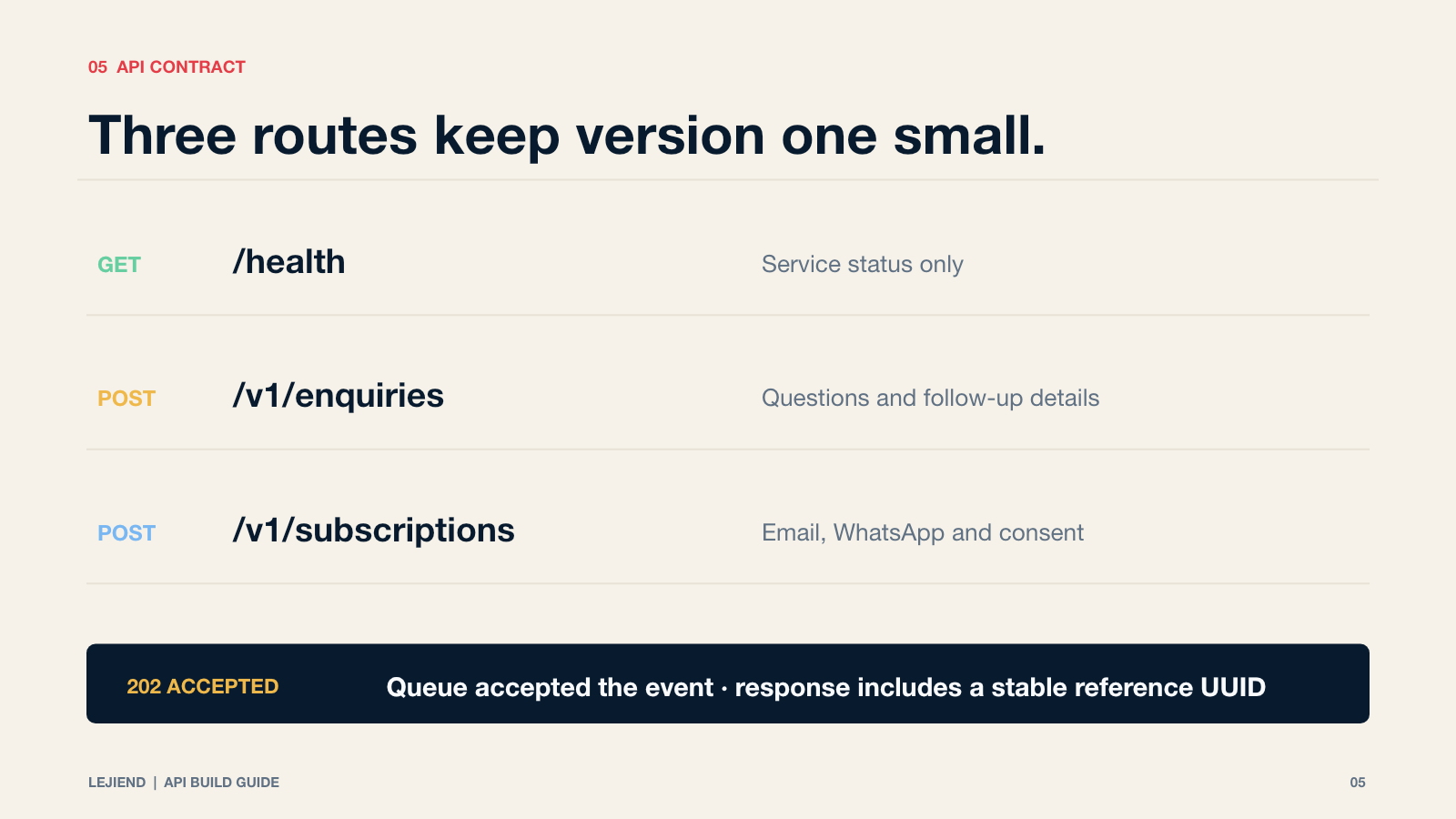 05 API CONTRACT

Three routes keep version one small.

GET /health Service status only

POST /v1/enquiries Questions and follow-up details

POST /v1/subscriptions Email, WhatsApp and consent

202 ACCEPTED Queue accepted the event · response includes a stable reference UUID

LEJIEND | API BUILD GUIDE

05